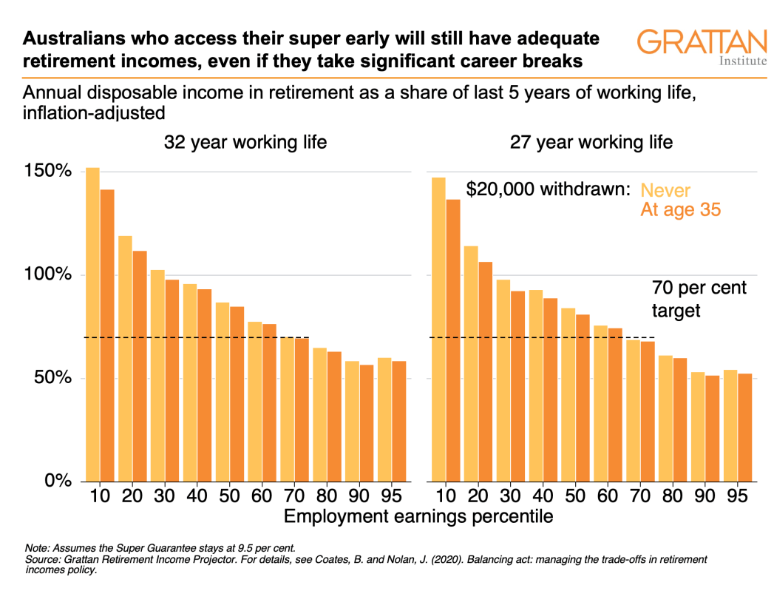 Australians who access their super early will still have adequate retirement incomes, even if they take significant career breaks

GRATTAN Institute

Annual disposable income in retirement as a share of last 5 years of working life, inflation-adjusted

32 year working life

27 year working life

150%

100%

50%

0%

$20,000 withdrawn: Never At age 35

70 per cent target

10 20 30 40 50 60 70 80 90 95

10 20 30 40 50 60 70 80 90 95

Employment earnings percentile

Note: Assumes the Super Guarantee stays at 9.5 per cent.
Source: Grattan Retirement Income Projector. For details, see Coates, B. and Nolan, J. (2020). Balancing act: managing the trade-offs in retirement incomes policy.